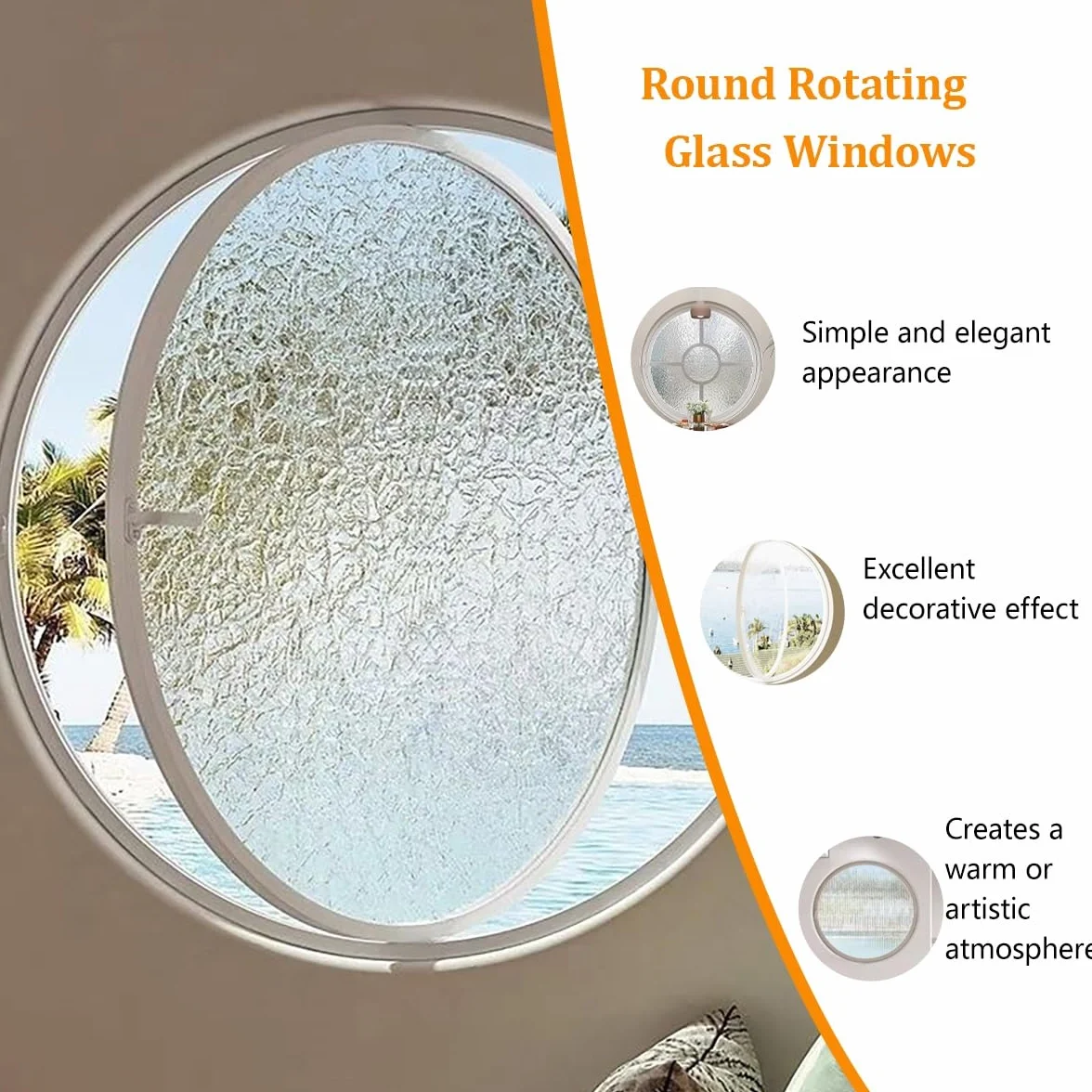 Round Rotating Glass Windows

Simple and elegant appearance

Excellent decorative effect

Creates a warm or artistic atmosphere